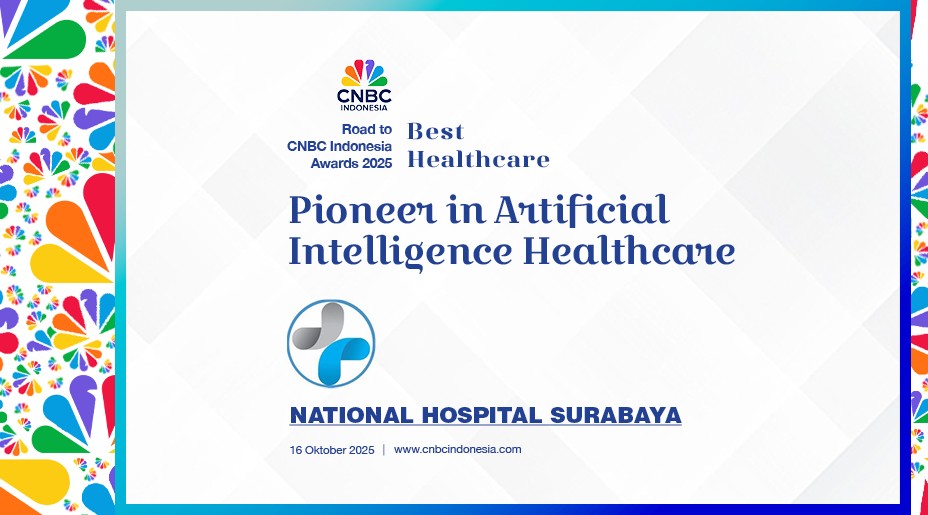 CNBC
INDONESIA

Road to
CNBC Indonesia
Awards 2025

Best
Healthcare

Pioneer in Artificial Intelligence Healthcare

NATIONAL HOSPITAL SURABAYA

16 Oktober 2025 | www.cnbcindonesia.com